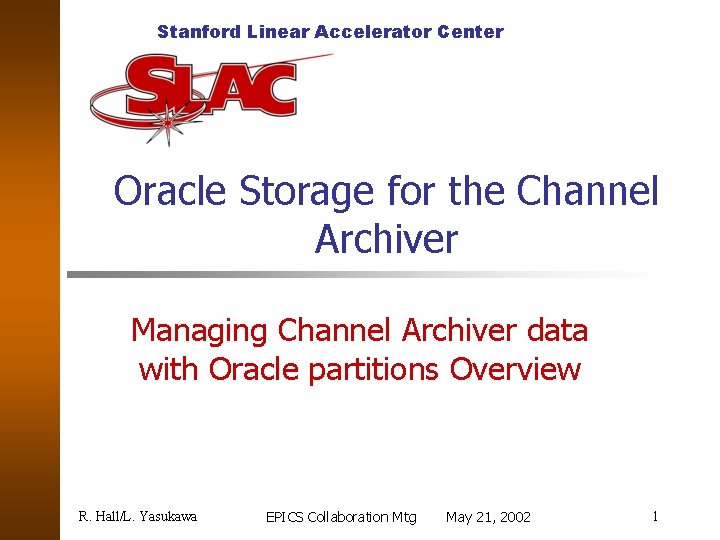 Stanford Linear Accelerator Center

SLAC

Oracle Storage for the Channel Archiver

Managing Channel Archiver data with Oracle partitions Overview

R. Hall/L. Yasukawa EPICS Collaboration Mtg May 21, 2002 1